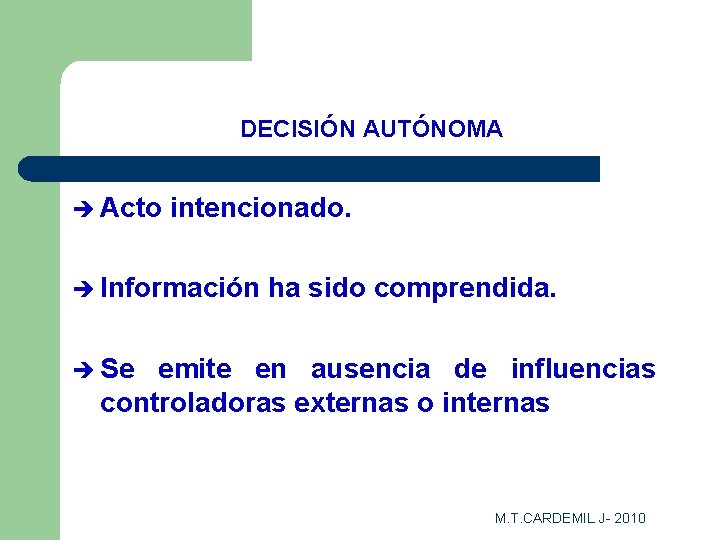 DECISIÓN AUTÓNOMA

➔ Acto intencionado.

➔ Información ha sido comprendida.

➔ Se emite en ausencia de influencias controladoras externas o internas

M.T.CARDEMIL J- 2010